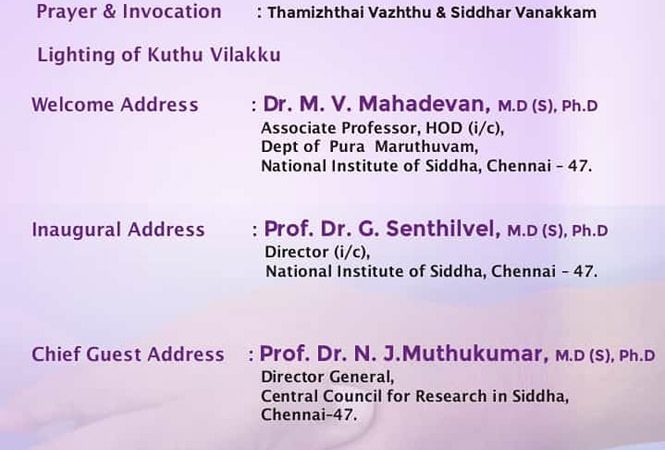 Prayer & Invocation : Thamizhthai Vazhthu & Siddhar Vanakkam

Lighting of Kuthu Vilakku

Welcome Address : Dr. M. V. Mahadevan, M.D (S), Ph.D
Associate Professor, HOD (i/c),
Dept of Pura Maruthuvam,
National Institute of Siddha, Chennai - 47.

Inaugural Address : Prof. Dr. G. Senthilvel, M.D (S), Ph.D
Director (i/c),
National Institute of Siddha, Chennai - 47.

Chief Guest Address : Prof. Dr. N. J.Muthukumar, M.D (S), Ph.D
Director General,
Central Council for Research in Siddha,
Chennai-47.